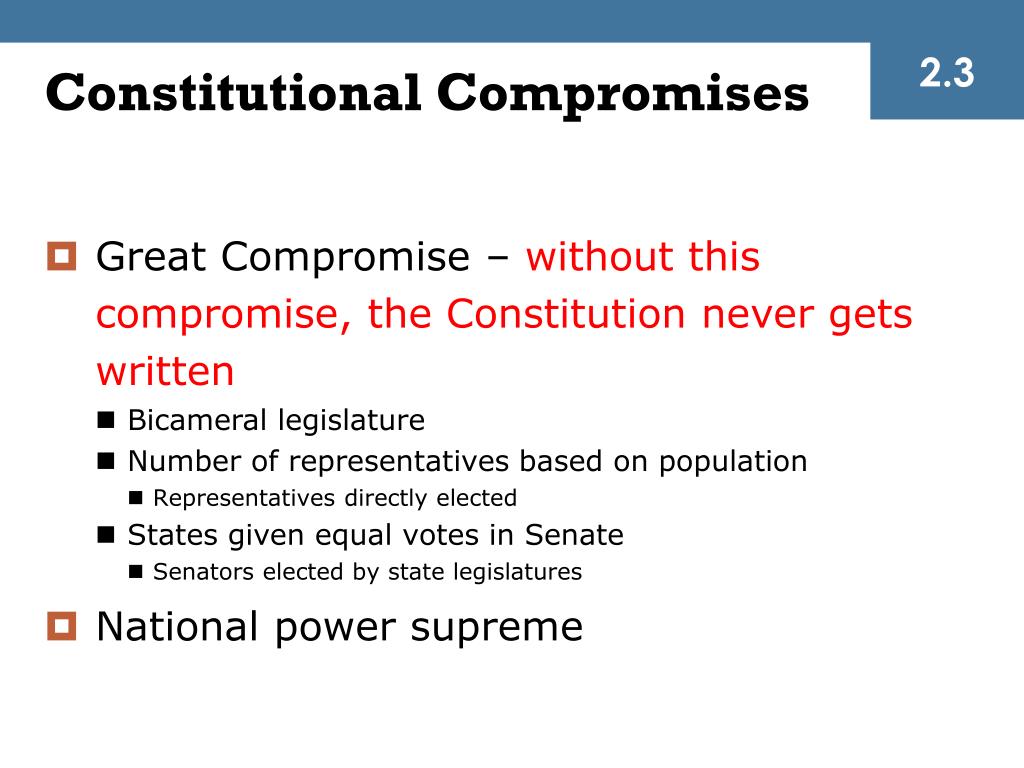 Constitutional Compromises

2.3

Great Compromise – without this compromise, the Constitution never gets written

Bicameral legislature

Number of representatives based on population

Representatives directly elected

States given equal votes in Senate

Senators elected by state legislatures

National power supreme